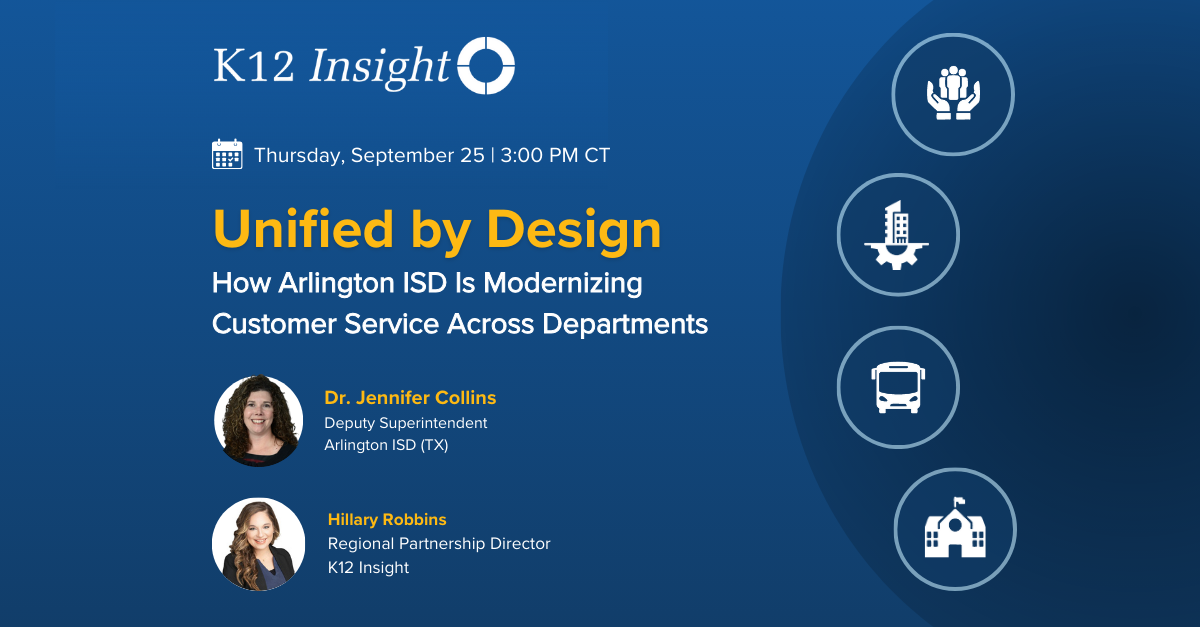 K12 Insight

Thursday, September 25 | 3:00 PM CT

Unified by Design

How Arlington ISD Is Modernizing Customer Service Across Departments

Dr. Jennifer Collins
Deputy Superintendent
Arlington ISD (TX)

Hillary Robbins
Regional Partnership Director
K12 Insight